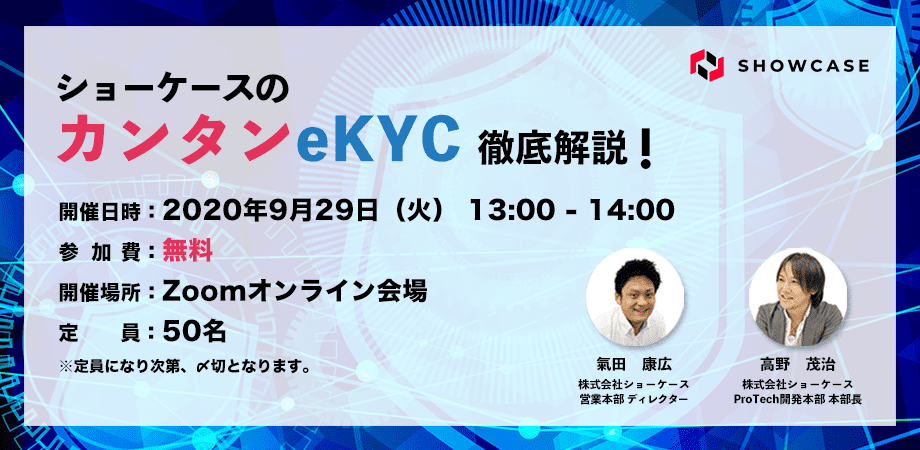 SHOWCASE

ショーケースの
カンタンeKYC 徹底解説！

開催日時：2020年9月29日（火） 13:00 - 14:00
参 加 費：無料
開催場所：Zoomオンライン会場
定　　員：50名
※定員になり次第、〆切となります。

氣田　康広
株式会社ショーケース
営業本部 ディレクター

高野　茂治
株式会社ショーケース
ProTech開発本部 本部長